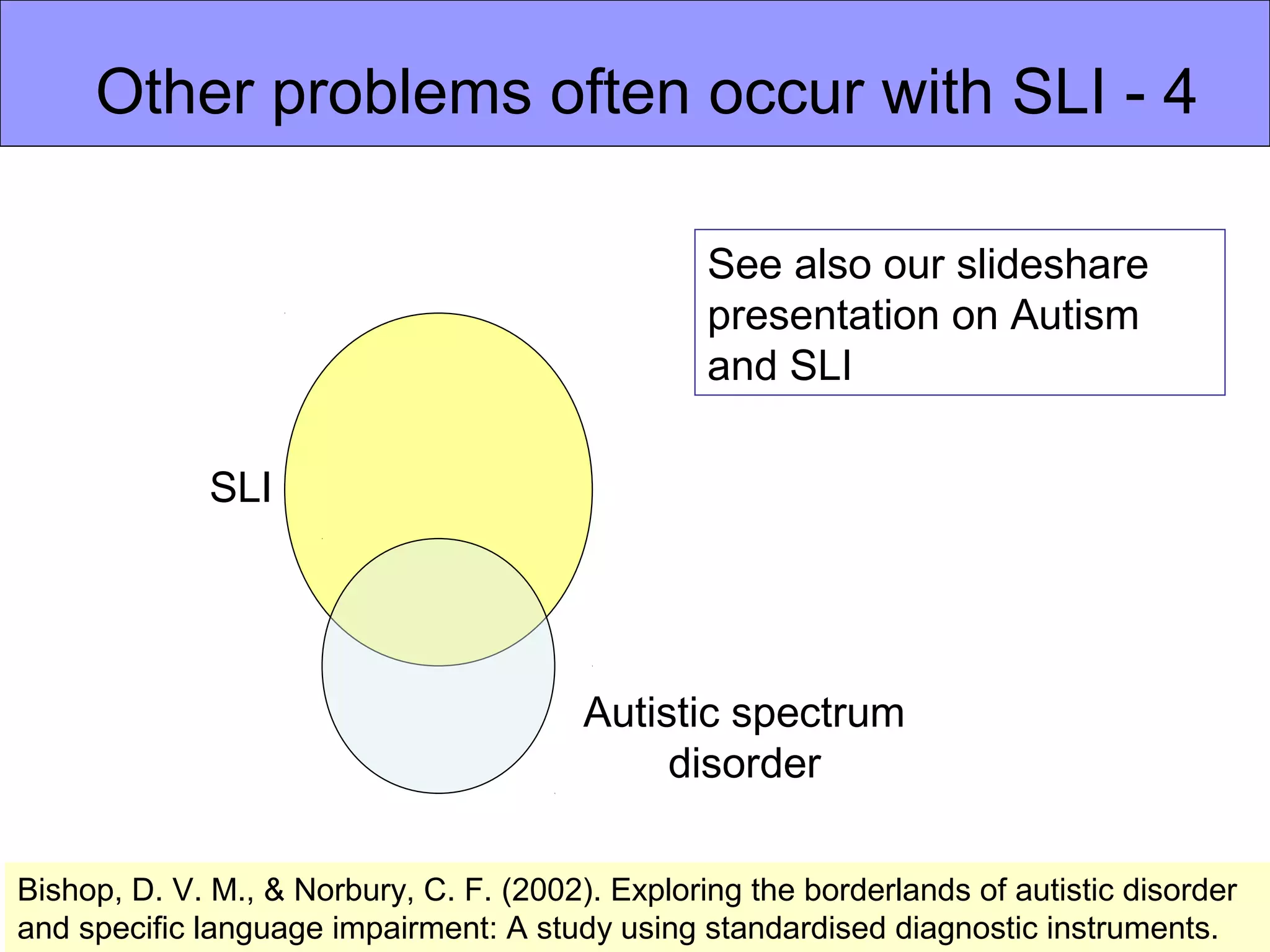 Other problems often occur with SLI - 4

See also our slideshare presentation on Autism and SLI

SLI

Autistic spectrum disorder

Bishop, D. V. M., & Norbury, C. F. (2002). Exploring the borderlands of autistic disorder and specific language impairment: A study using standardised diagnostic instruments.